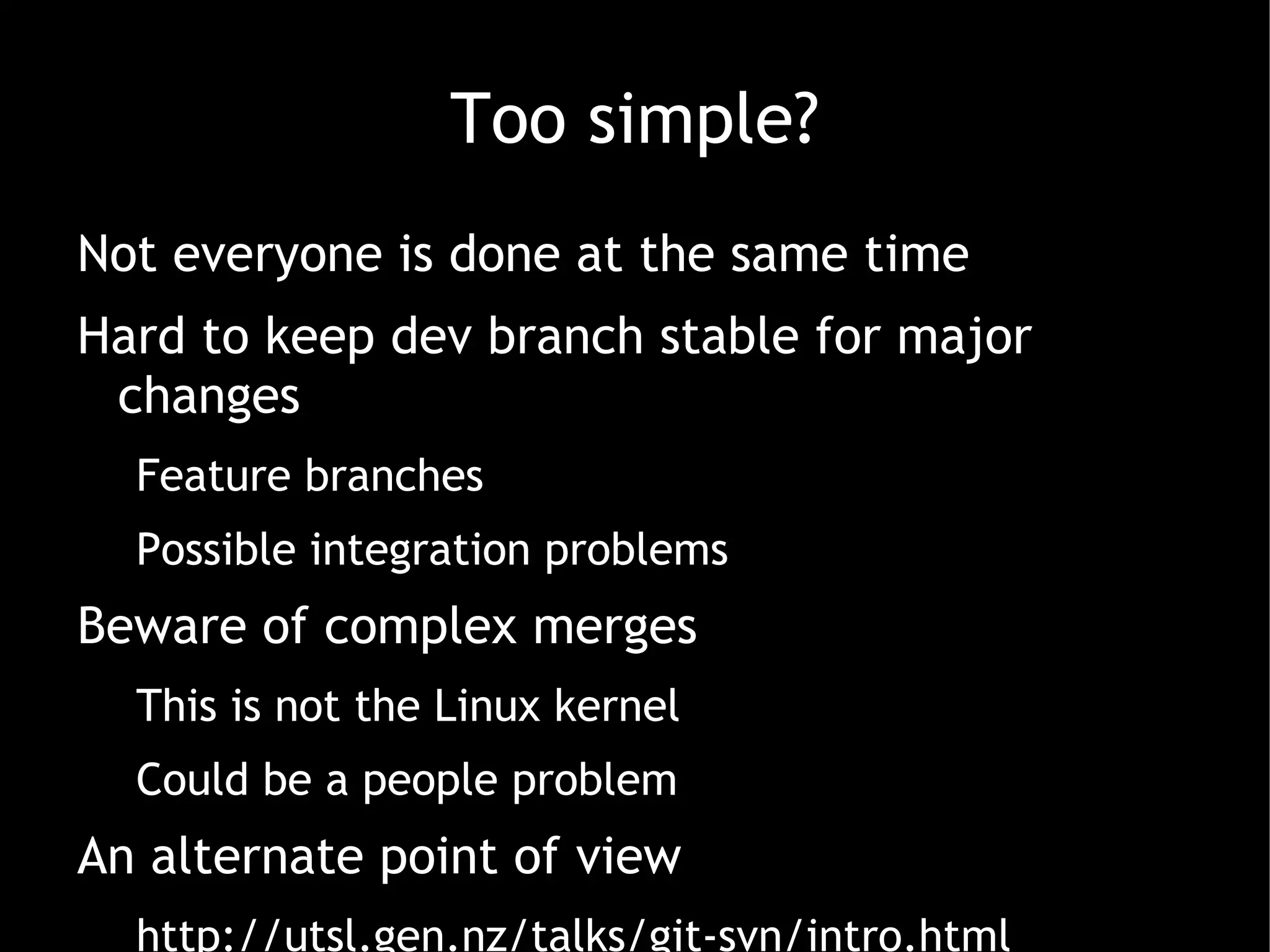 Too simple?

Not everyone is done at the same time

Hard to keep dev branch stable for major changes

Feature branches

Possible integration problems

Beware of complex merges

This is not the Linux kernel

Could be a people problem

An alternate point of view

http://utsl.gen.nz/talks/git-svn/intro.html